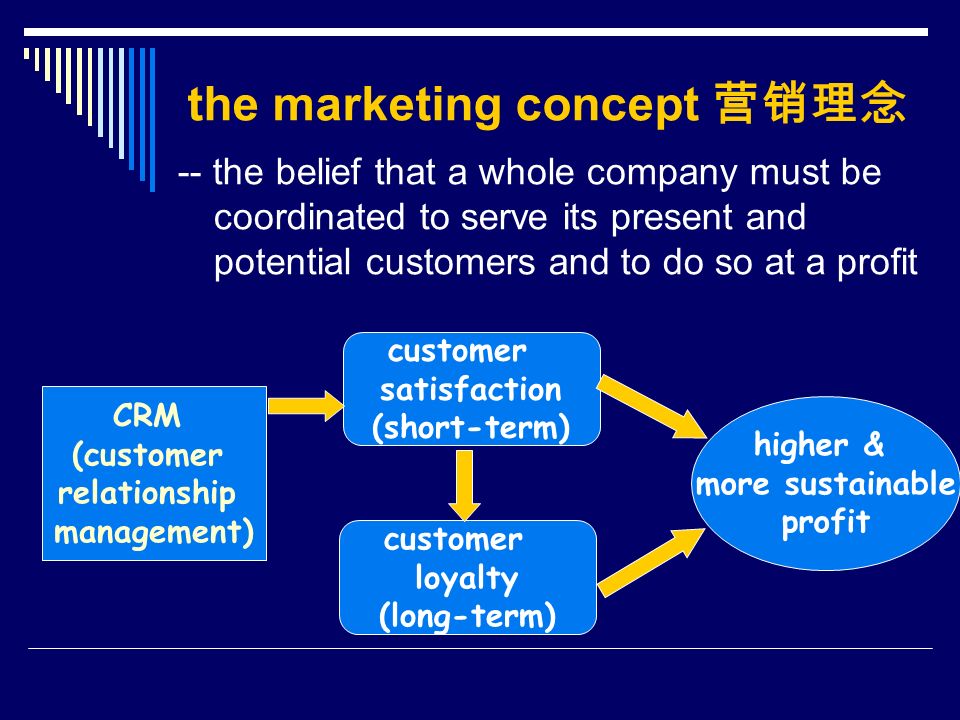 the marketing concept 营销理念

-- the belief that a whole company must be coordinated to serve its present and potential customers and to do so at a profit

CRM (customer relationship management)

customer satisfaction (short-term)

customer loyalty (long-term)

higher & more sustainable profit